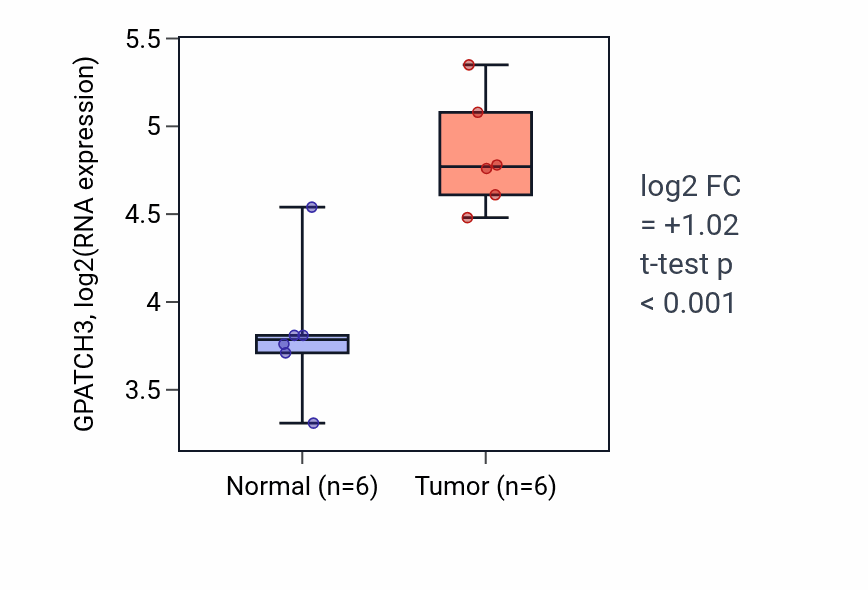 GPATCH3, log2(RNA expression)

5.5
5
4.5
4
3.5

Normal (n=6)
Tumor (n=6)

log2 FC
= +1.02
t-test p
< 0.001